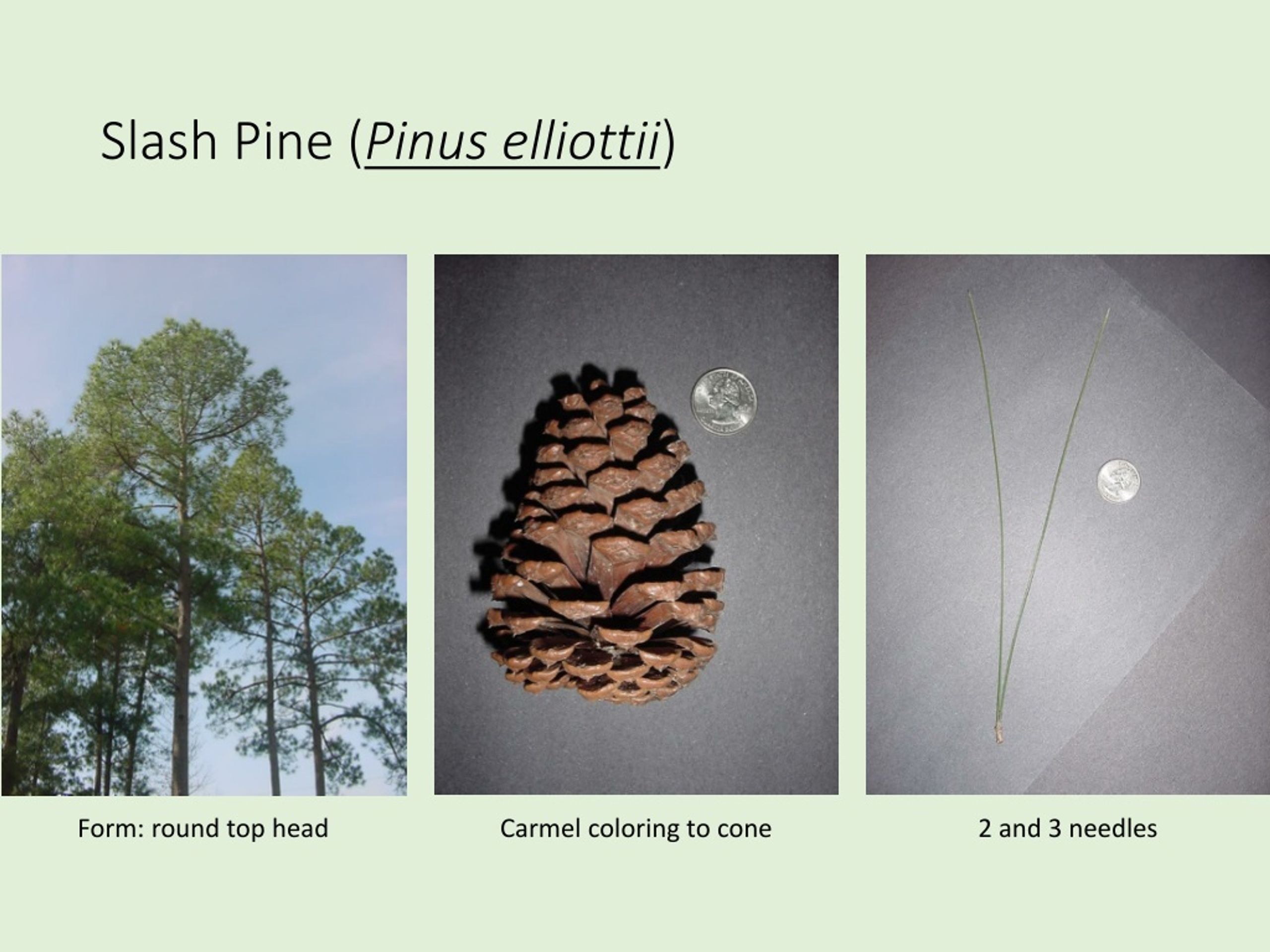 Slash Pine (Pinus elliottii)

Form: round top head

Carmel coloring to cone

2 and 3 needles